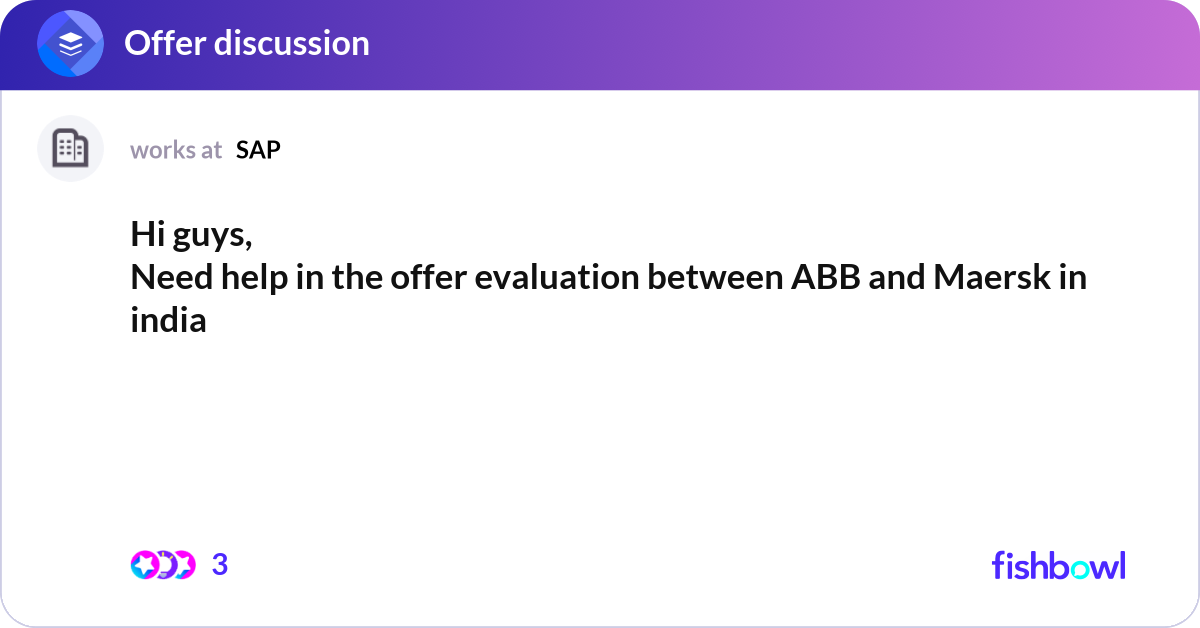 Offer discussion

works at SAP

Hi guys,
Need help in the offer evaluation between ABB and Maersk in india

3

fishbowl